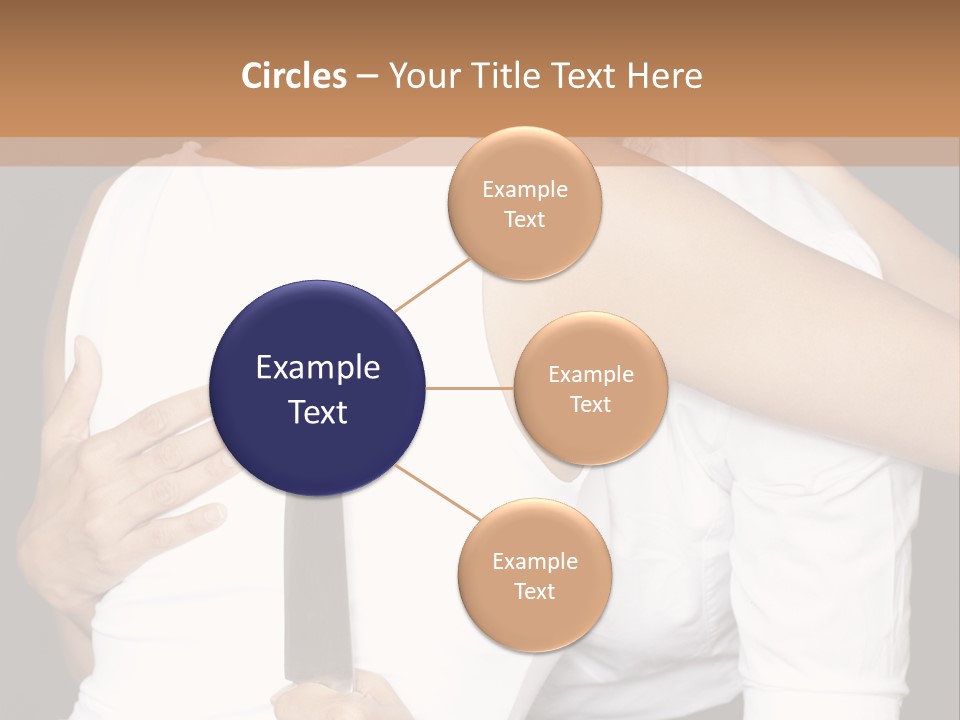 Circles – Your Title Text Here

Example Text

Example Text

Example Text

Example Text